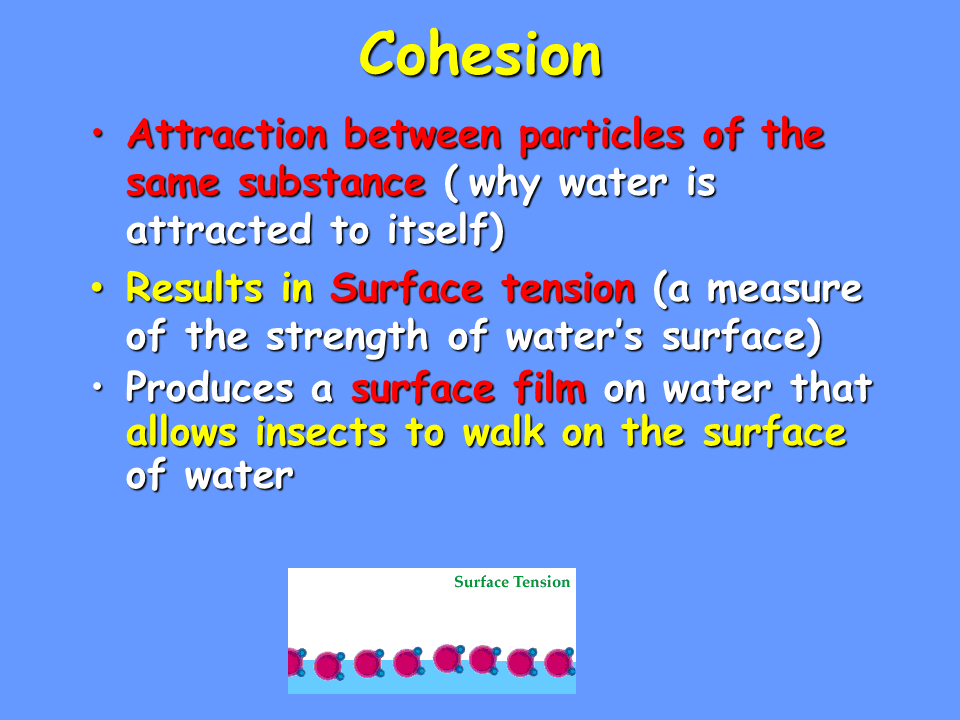 Cohesion

• Attraction between particles of the same substance ( why water is attracted to itself)

• Results in Surface tension (a measure of the strength of water's surface)

• Produces a surface film on water that allows insects to walk on the surface of water

Surface Tension